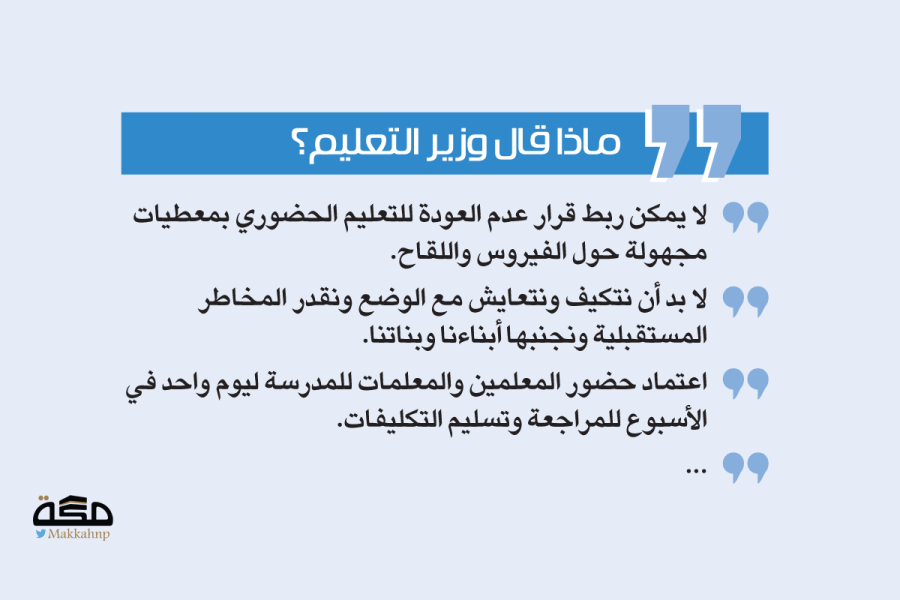 ماذا قال وزير التعليم؟

لا يمكن ربط قرار عدم العودة للتعليم الحضوري بمعطيات مجهولة حول الفيروس واللقاح.

لا بد أن نتكيف ونتعايش مع الوضع ونقدر المخاطر المستقبلية ونجنبها أبناءنا وبناتنا.

اعتماد حضور المعلمين والمعلمات للمدرسة ليوم واحد في الأسبوع للمراجعة وتسليم التكليفات.

...

مكة
Makkahnp